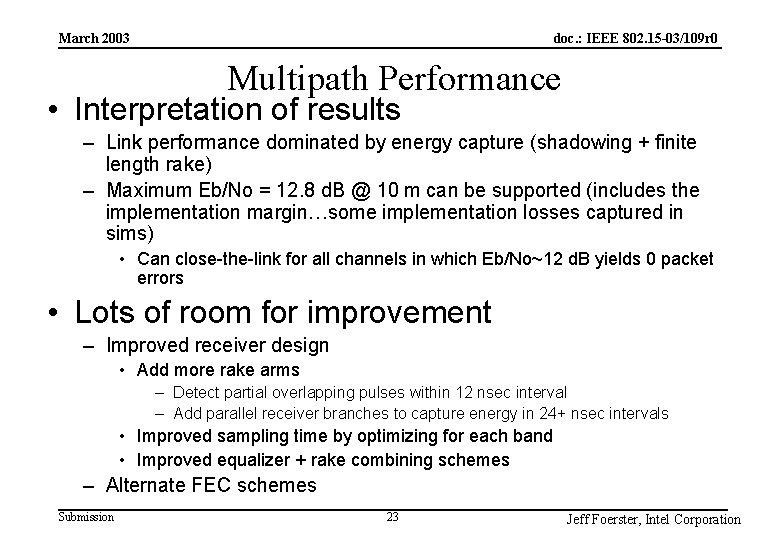 March 2003

doc.: IEEE 802.15-03/109r0

Multipath Performance

• Interpretation of results
– Link performance dominated by energy capture (shadowing + finite length rake)
– Maximum Eb/No = 12.8 dB @ 10 m can be supported (includes the implementation margin…some implementation losses captured in sims)
• Can close-the-link for all channels in which Eb/No~12 dB yields 0 packet errors

• Lots of room for improvement
– Improved receiver design
• Add more rake arms
– Detect partial overlapping pulses within 12 nsec interval
– Add parallel receiver branches to capture energy in 24+ nsec intervals
• Improved sampling time by optimizing for each band
• Improved equalizer + rake combining schemes
– Alternate FEC schemes

Submission

23

Jeff Foerster, Intel Corporation